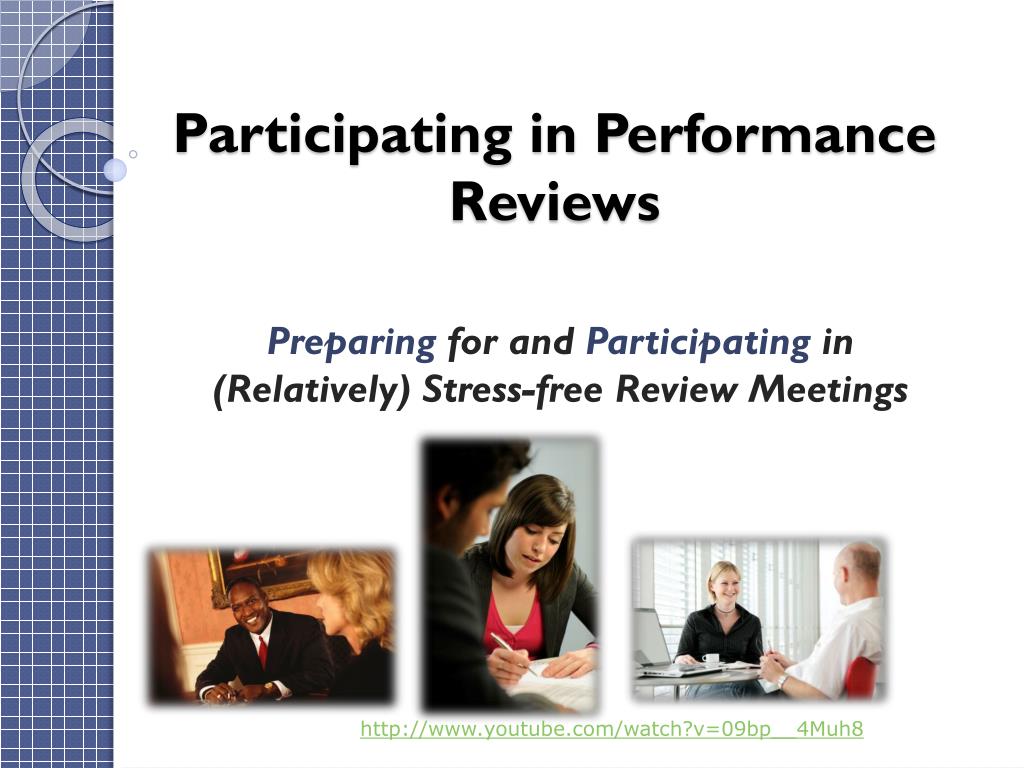 Participating in Performance Reviews

Preparing for and Participating in (Relatively) Stress-free Review Meetings

http://www.youtube.com/watch?v=09bp__4Muh8